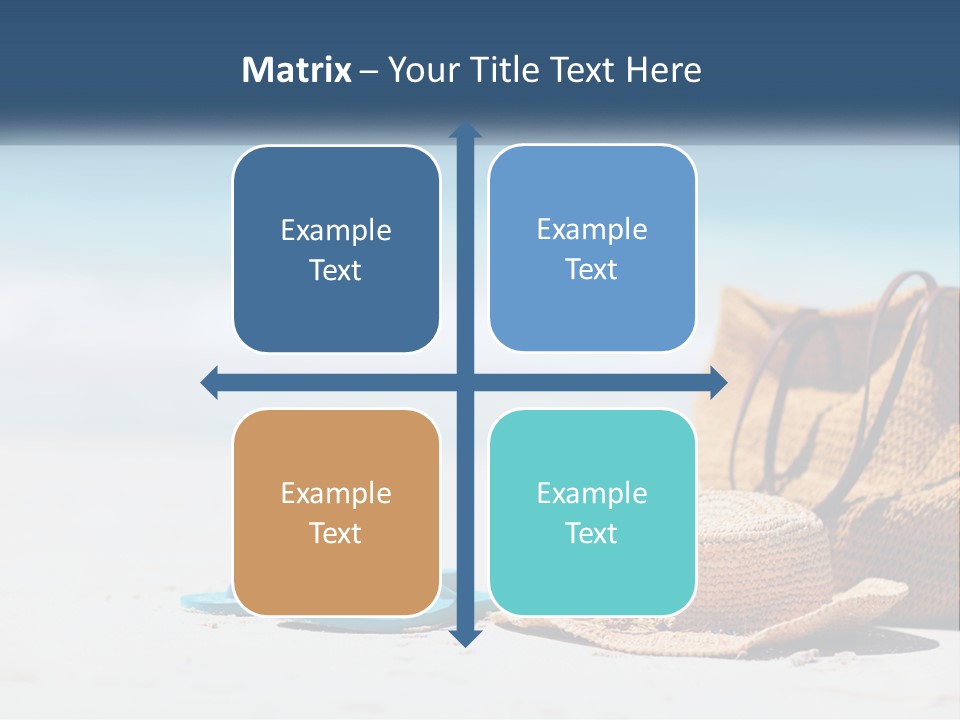 Matrix – Your Title Text Here

Example Text

Example Text

Example Text

Example Text